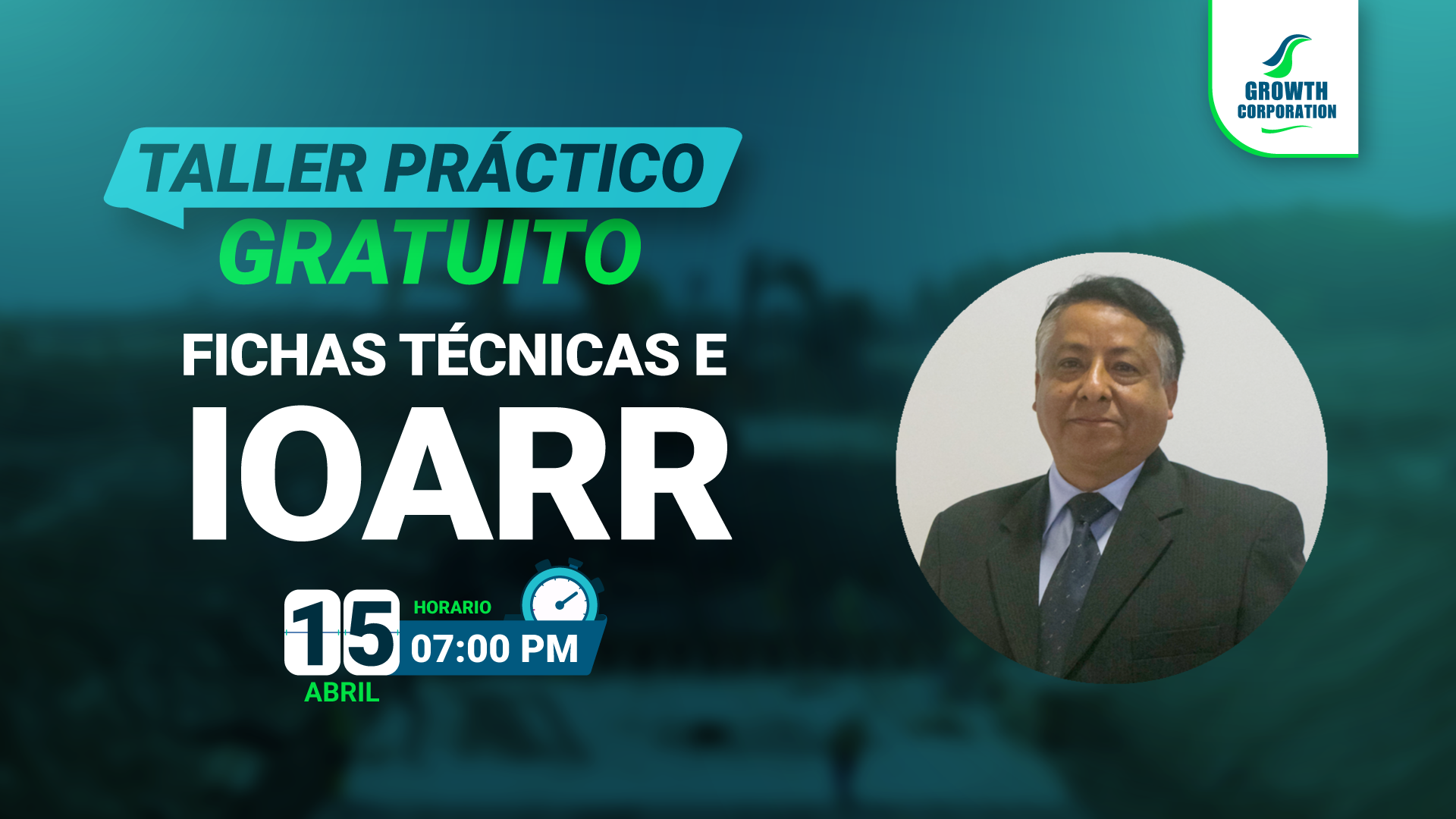 GROWTH CORPORATION

TALLER PRÁCTICO
GRATUITO

FICHAS TÉCNICAS E
IOARR

15
ABRIL

HORARIO
07:00 PM